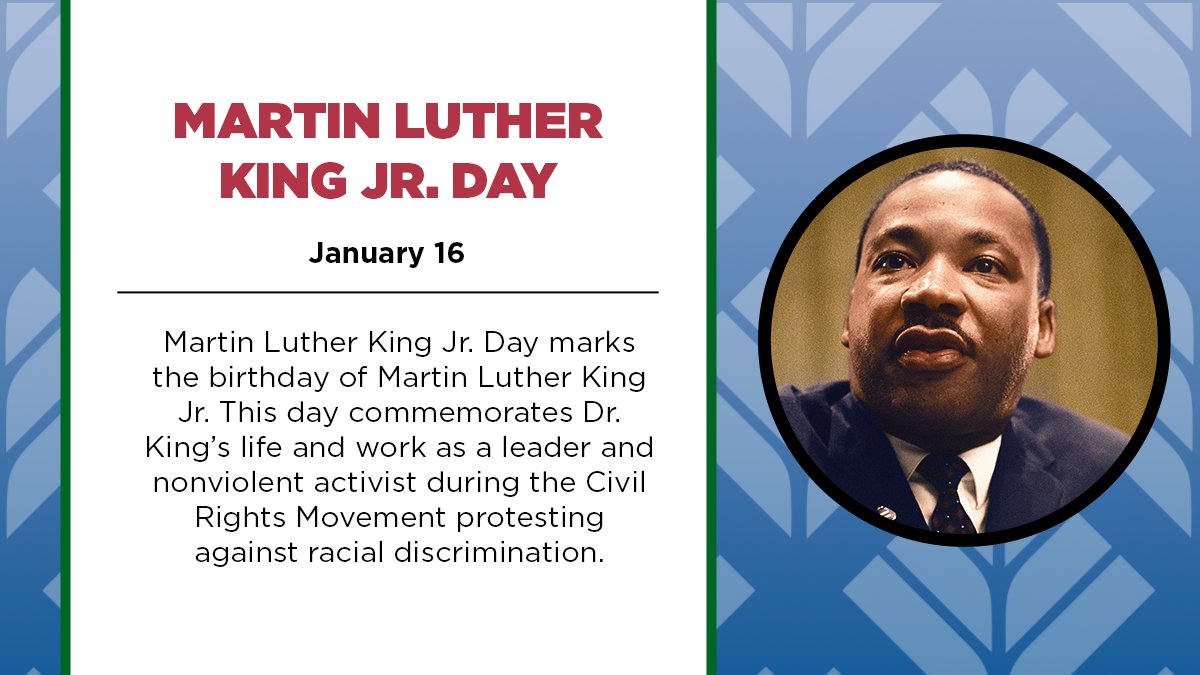 MARTIN LUTHER KING JR. DAY

January 16

Martin Luther King Jr. Day marks the birthday of Martin Luther King Jr. This day commemorates Dr. King's life and work as a leader and nonviolent activist during the Civil Rights Movement protesting against racial discrimination.